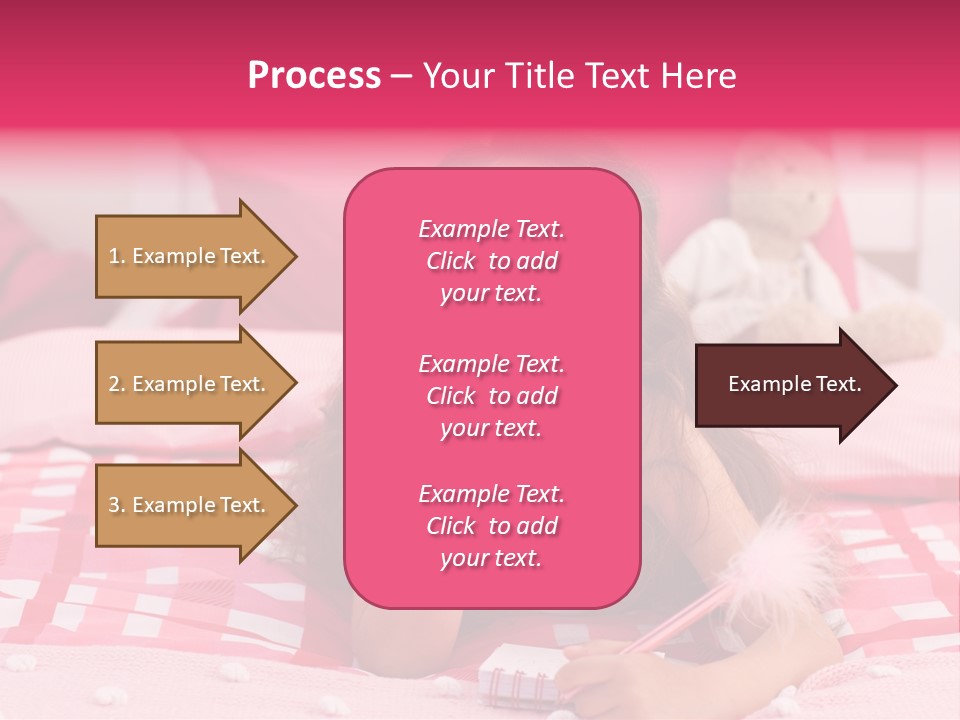 Process – Your Title Text Here

1. Example Text.

2. Example Text.

3. Example Text.

Example Text. Click to add your text.

Example Text. Click to add your text.

Example Text. Click to add your text.

Example Text.